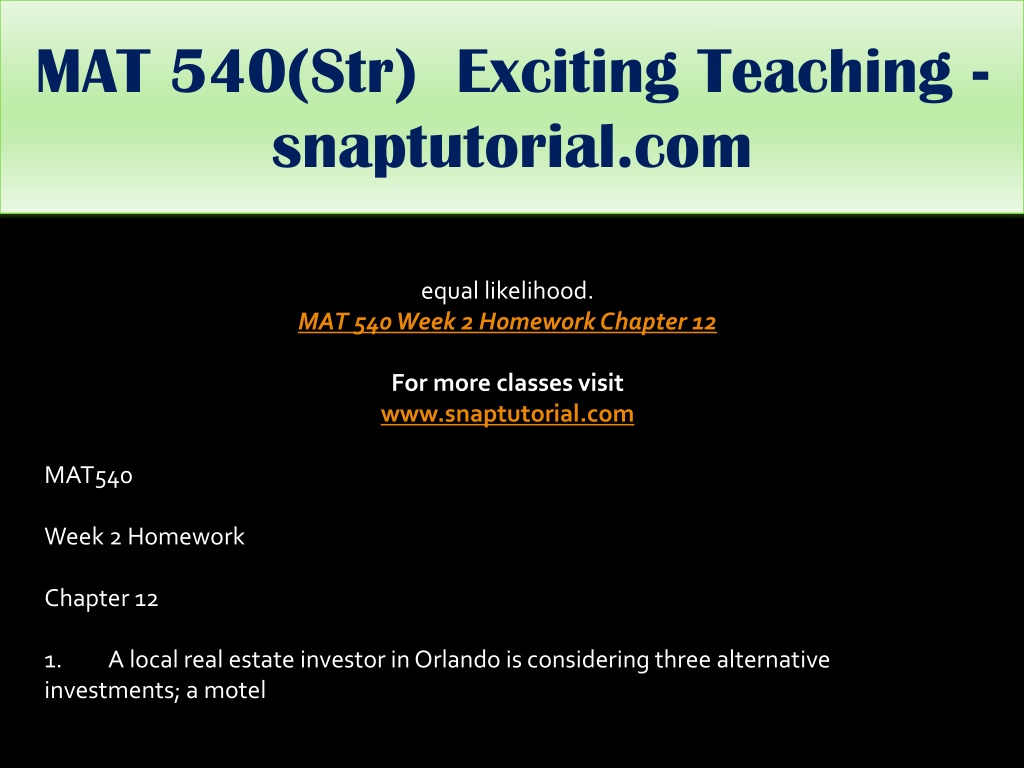 MAT 540(Str) Exciting Teaching - snaptutorial.com

equal likelihood.
MAT 540 Week 2 Homework Chapter 12

For more classes visit
www.snaptutorial.com

MAT540

Week 2 Homework

Chapter 12

1. A local real estate investor in Orlando is considering three alternative investments; a motel